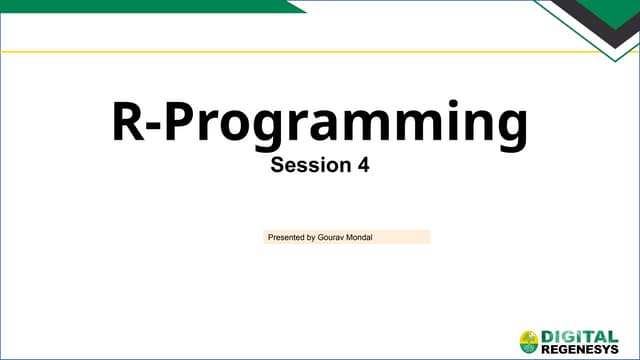 R-Programming
Session 4

Presented by Gourav Mondal

DIGITAL
REGENESYS